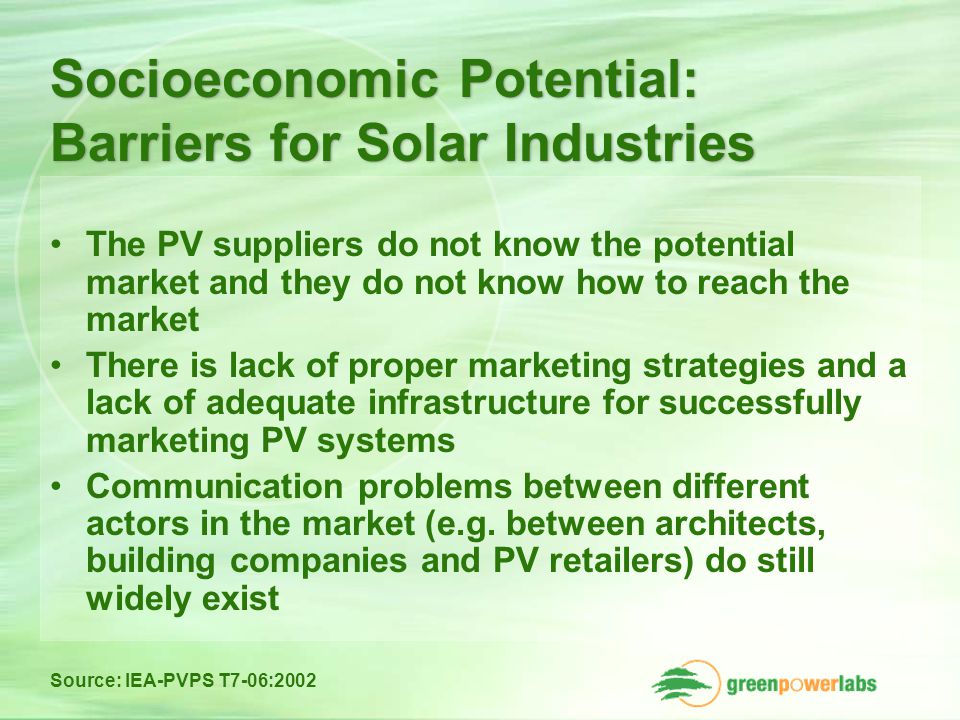 Socioeconomic Potential: Barriers for Solar Industries

• The PV suppliers do not know the potential market and they do not know how to reach the market
• There is lack of proper marketing strategies and a lack of adequate infrastructure for successfully marketing PV systems
• Communication problems between different actors in the market (e.g. between architects, building companies and PV retailers) do still widely exist

Source: IEA-PVPS T7-06:2002

greenpowerlabs